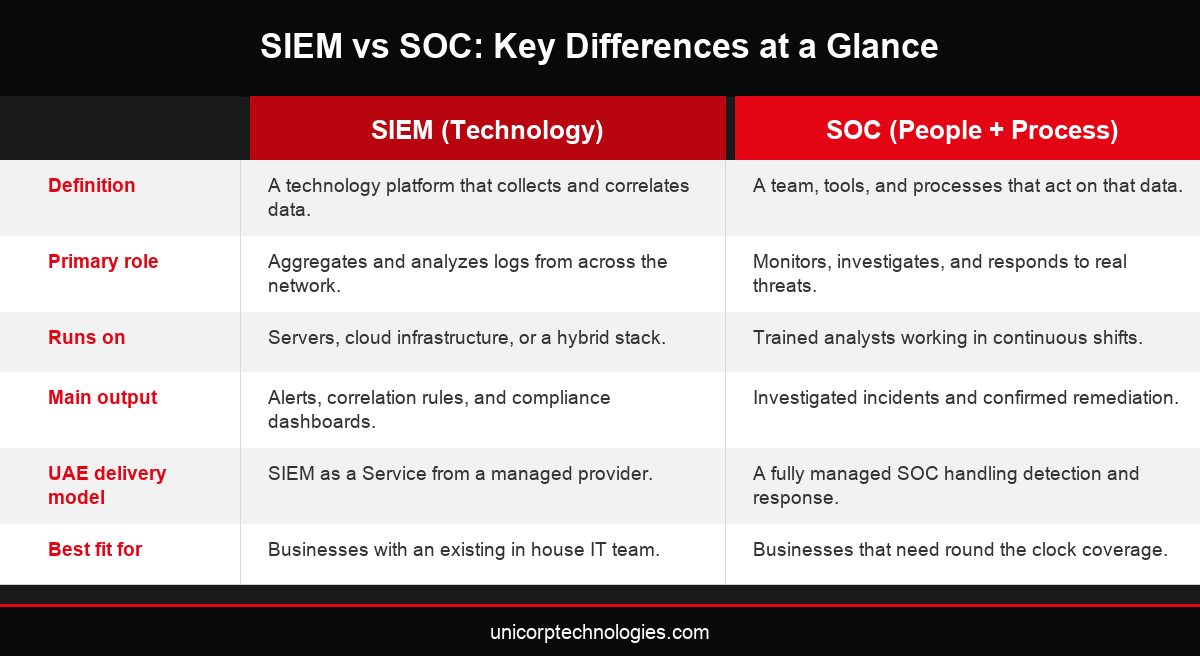 SIEM vs SOC: Key Differences at a Glance

| | SIEM (Technology) | SOC (People + Process) |
|---|---|---|
| Definition | A technology platform that collects and correlates data. | A team, tools, and processes that act on that data. |
| Primary role | Aggregates and analyzes logs from across the network. | Monitors, investigates, and responds to real threats. |
| Runs on | Servers, cloud infrastructure, or a hybrid stack. | Trained analysts working in continuous shifts. |
| Main output | Alerts, correlation rules, and compliance dashboards. | Investigated incidents and confirmed remediation. |
| UAE delivery model | SIEM as a Service from a managed provider. | A fully managed SOC handling detection and response. |
| Best fit for | Businesses with an existing in house IT team. | Businesses that need round the clock coverage. |

unicorptechnologies.com